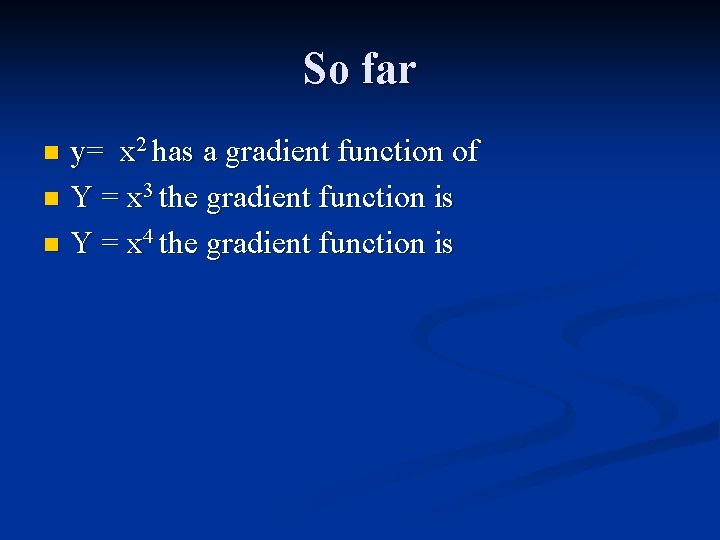 So far

- $y= x^2$ has a gradient function of
- $Y = x^3$ the gradient function is
- $Y = x^4$ the gradient function is